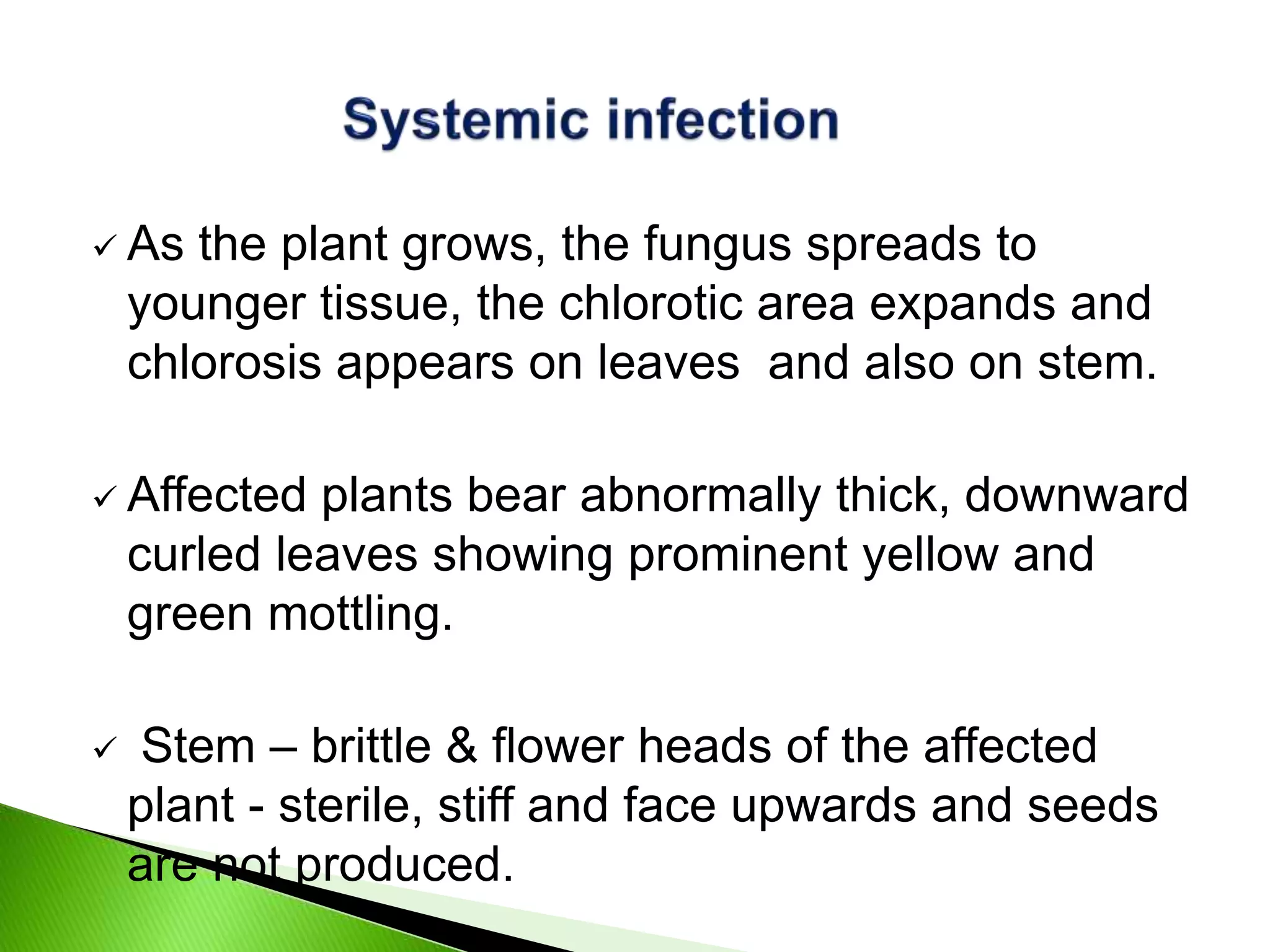 Systemic infection

✓ As the plant grows, the fungus spreads to younger tissue, the chlorotic area expands and chlorosis appears on leaves  and also on stem.

✓ Affected plants bear abnormally thick, downward curled leaves showing prominent yellow and green mottling.

✓ Stem – brittle & flower heads of the affected plant - sterile, stiff and face upwards and seeds are not produced.